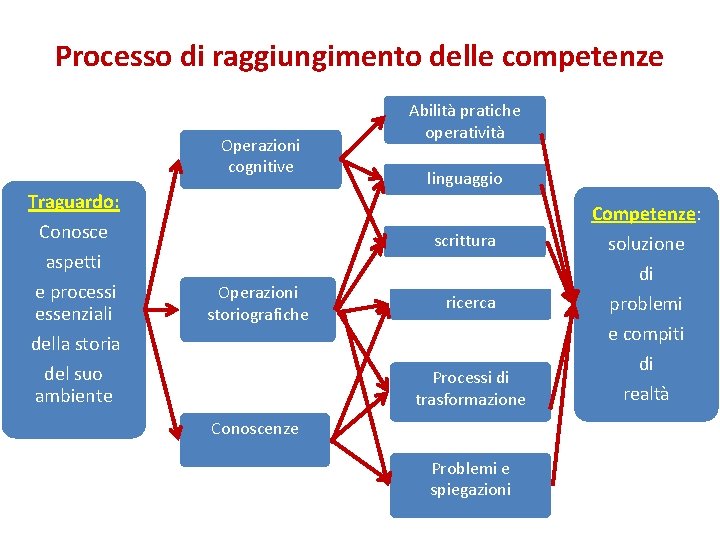 Processo di raggiungimento delle competenze

Traguardo:
Conosce
aspetti
e processi
essenziali
della storia
del suo
ambiente

Operazioni
cognitive

Operazioni
storiografiche

Conoscenze

Abilità pratiche
operatività

linguaggio

scrittura

ricerca

Processi di
trasformazione

Problemi e
spiegazioni

Competenze:
soluzione
di
problemi
e compiti
di
realtà